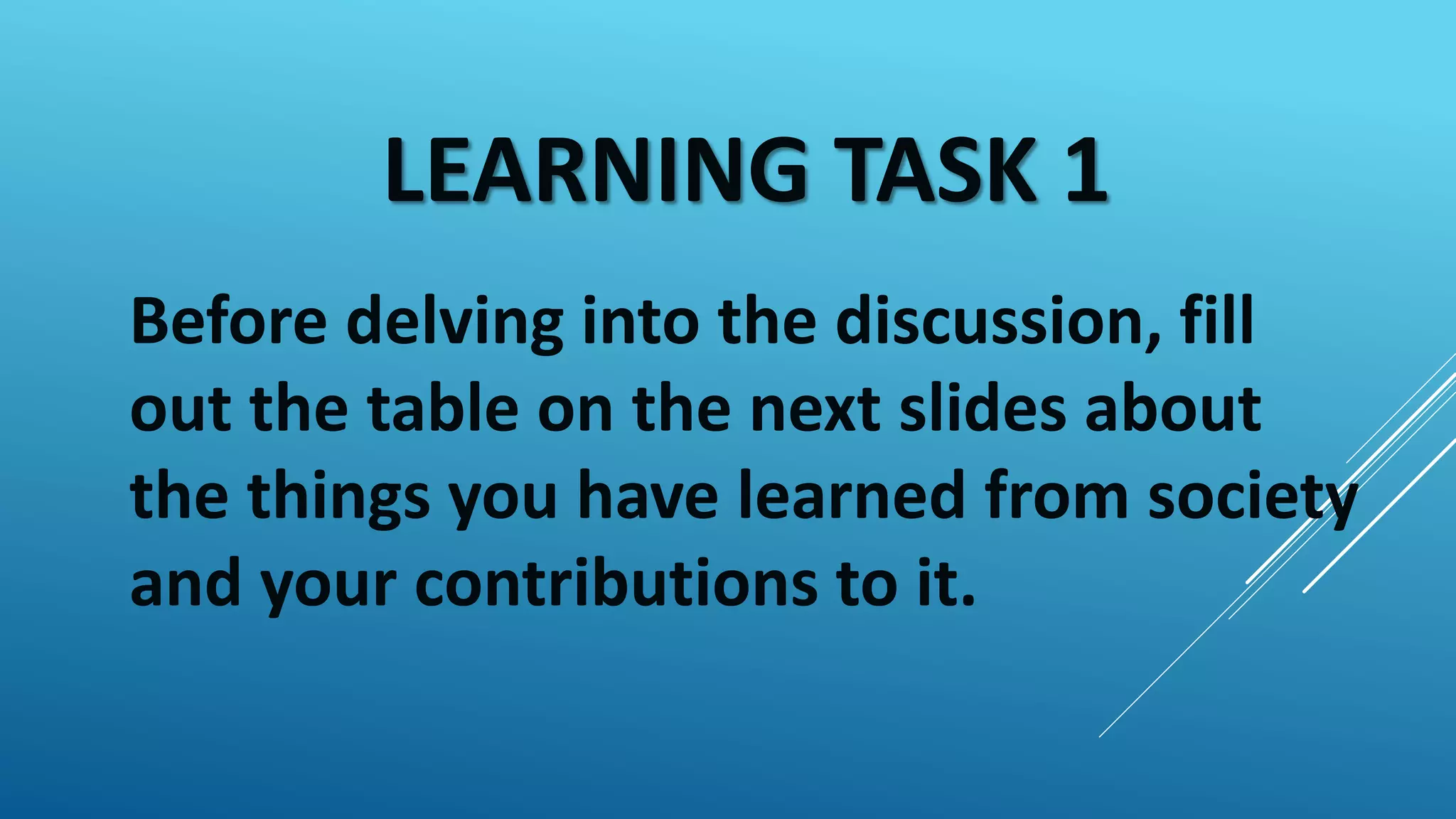 LEARNING TASK 1

Before delving into the discussion, fill out the table on the next slides about the things you have learned from society and your contributions to it.